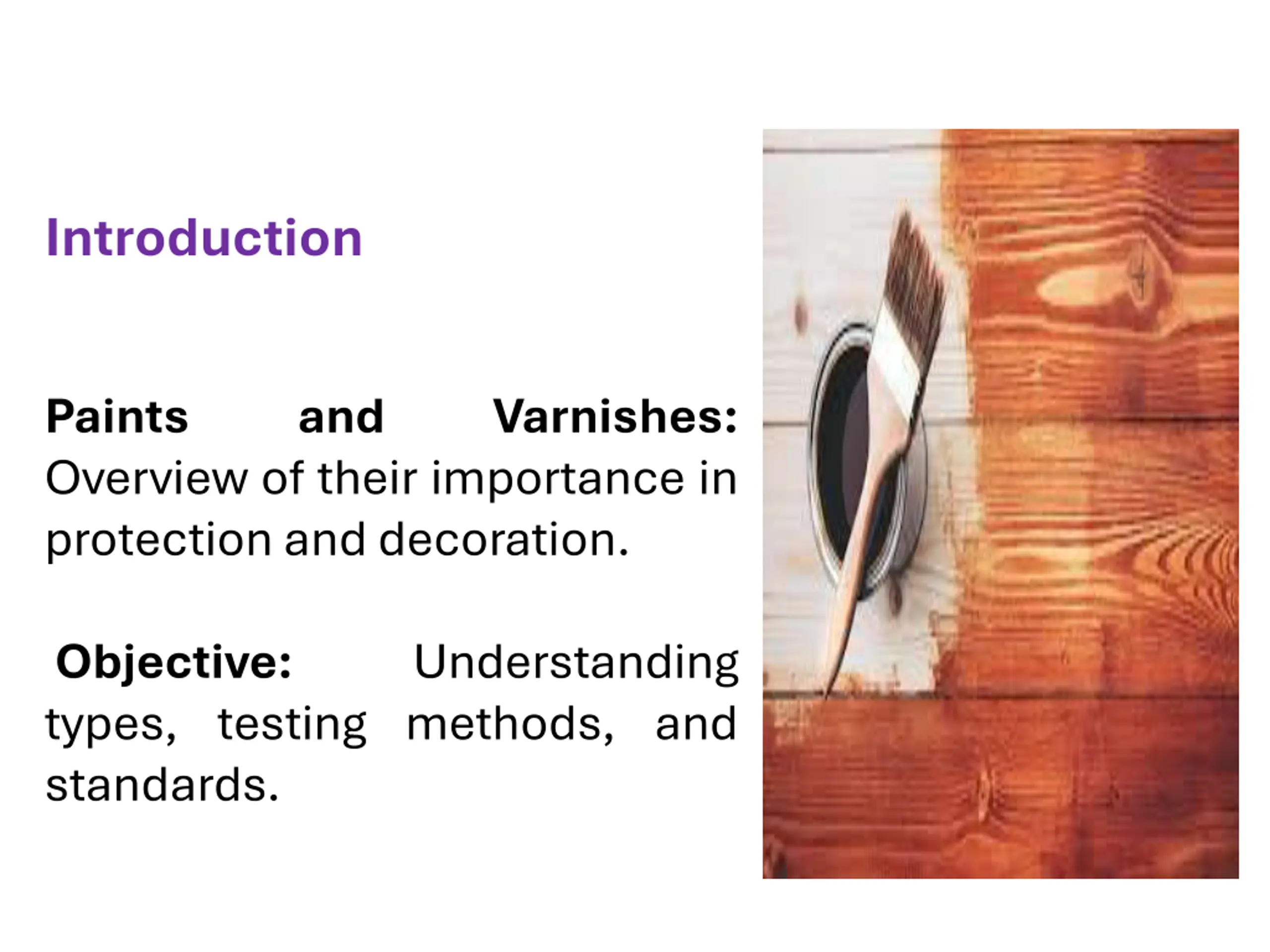 Introduction

Paints and Varnishes: Overview of their importance in protection and decoration.

Objective: Understanding types, testing methods, and standards.